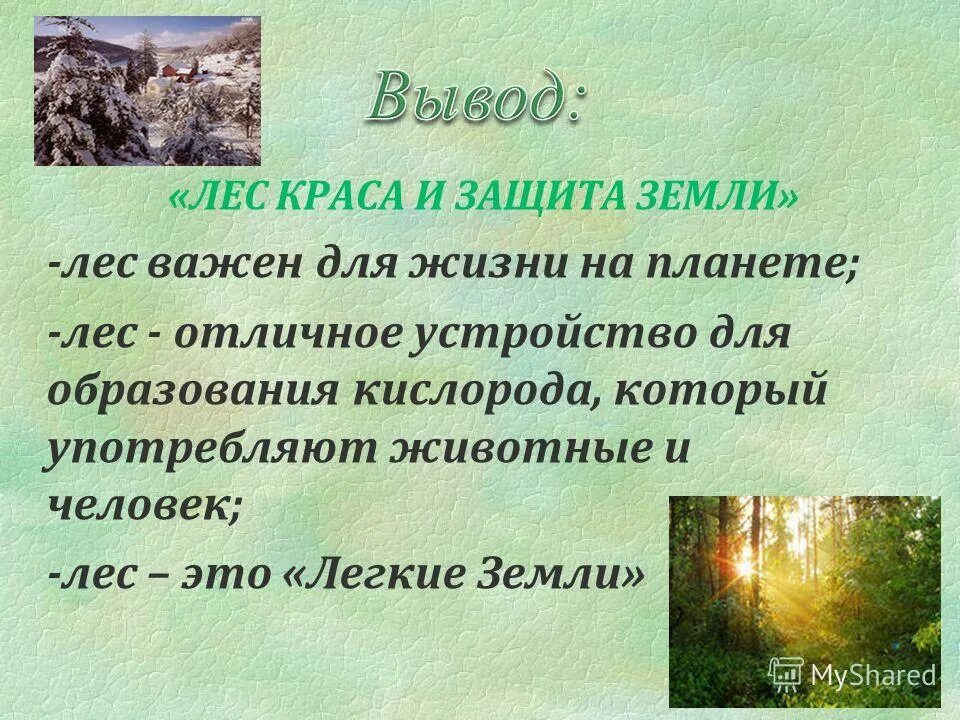 Вывод:

«ЛЕС КРАСА И ЗАЩИТА ЗЕМЛИ»

-лес важен для жизни на планете;

-лес - отличное устройство для образования кислорода, который употребляют животные и человек;

-лес – это «Легкие Земли»

MyShared